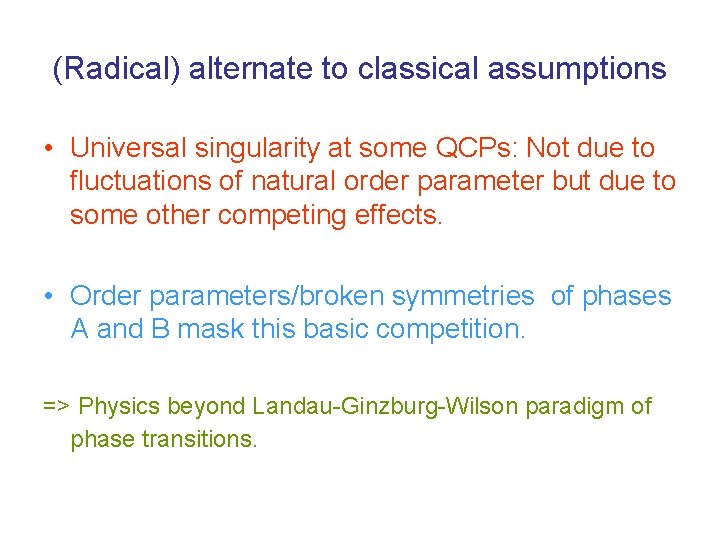 (Radical) alternate to classical assumptions

• Universal singularity at some QCPs: Not due to fluctuations of natural order parameter but due to some other competing effects.

• Order parameters/broken symmetries of phases A and B mask this basic competition.

=> Physics beyond Landau-Ginzburg-Wilson paradigm of phase transitions.